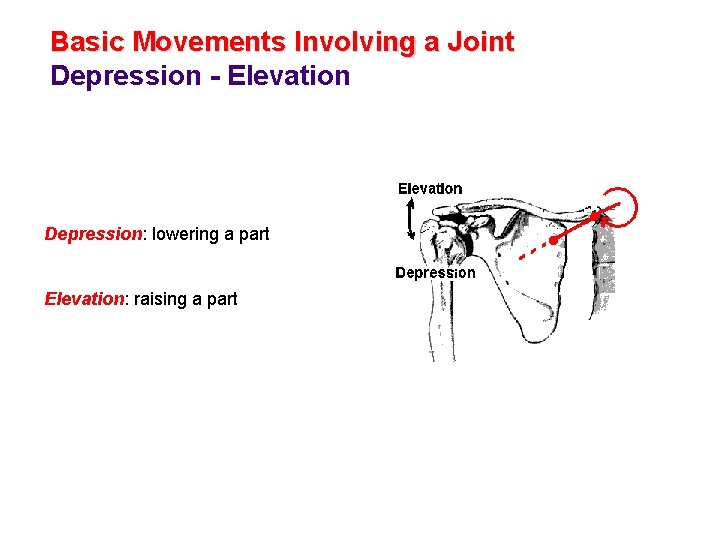 Basic Movements Involving a Joint
Depression - Elevation

Depression: lowering a part

Elevation: raising a part

Elevation
Depression